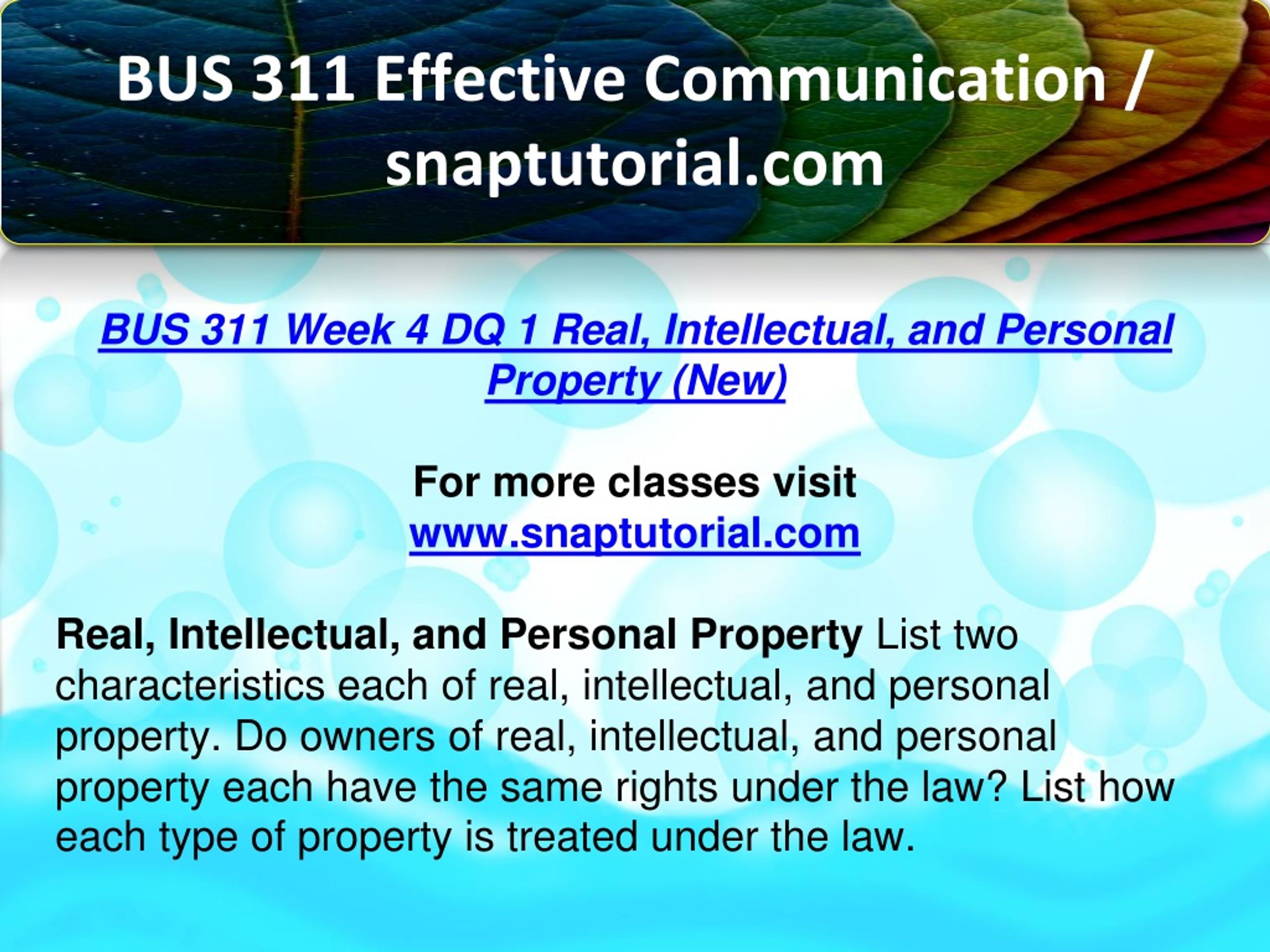 BUS 311 Effective Communication / snaptutorial.com

BUS 311 Week 4 DQ 1 Real, Intellectual, and Personal Property (New)

For more classes visit
www.snaptutorial.com

Real, Intellectual, and Personal Property List two characteristics each of real, intellectual, and personal property. Do owners of real, intellectual, and personal property each have the same rights under the law? List how each type of property is treated under the law.